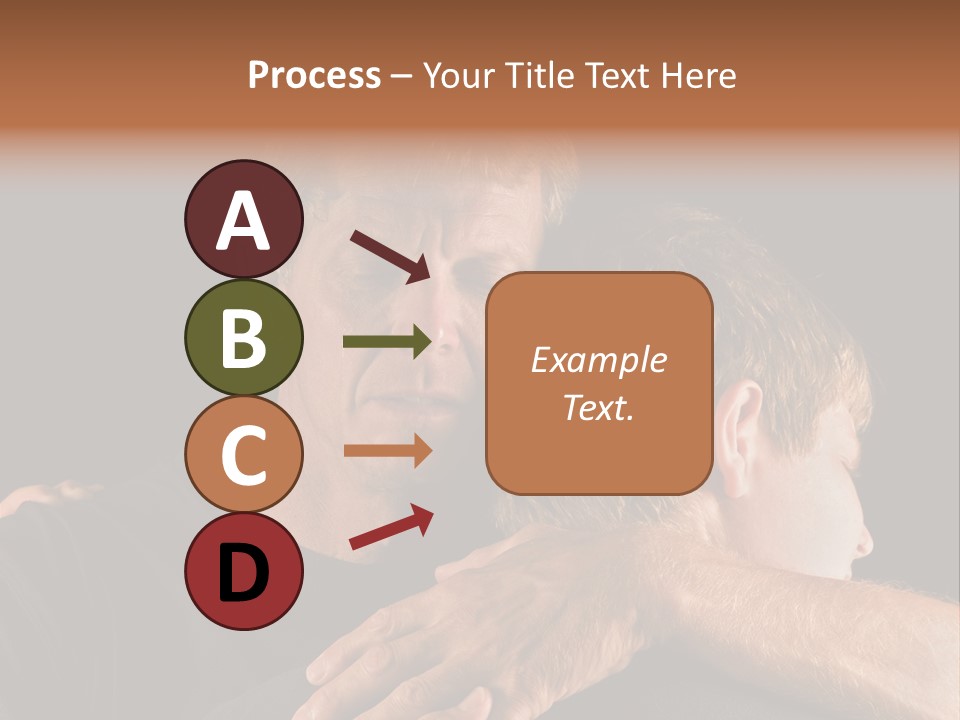 Process – Your Title Text Here

A

B

C

D

Example Text.